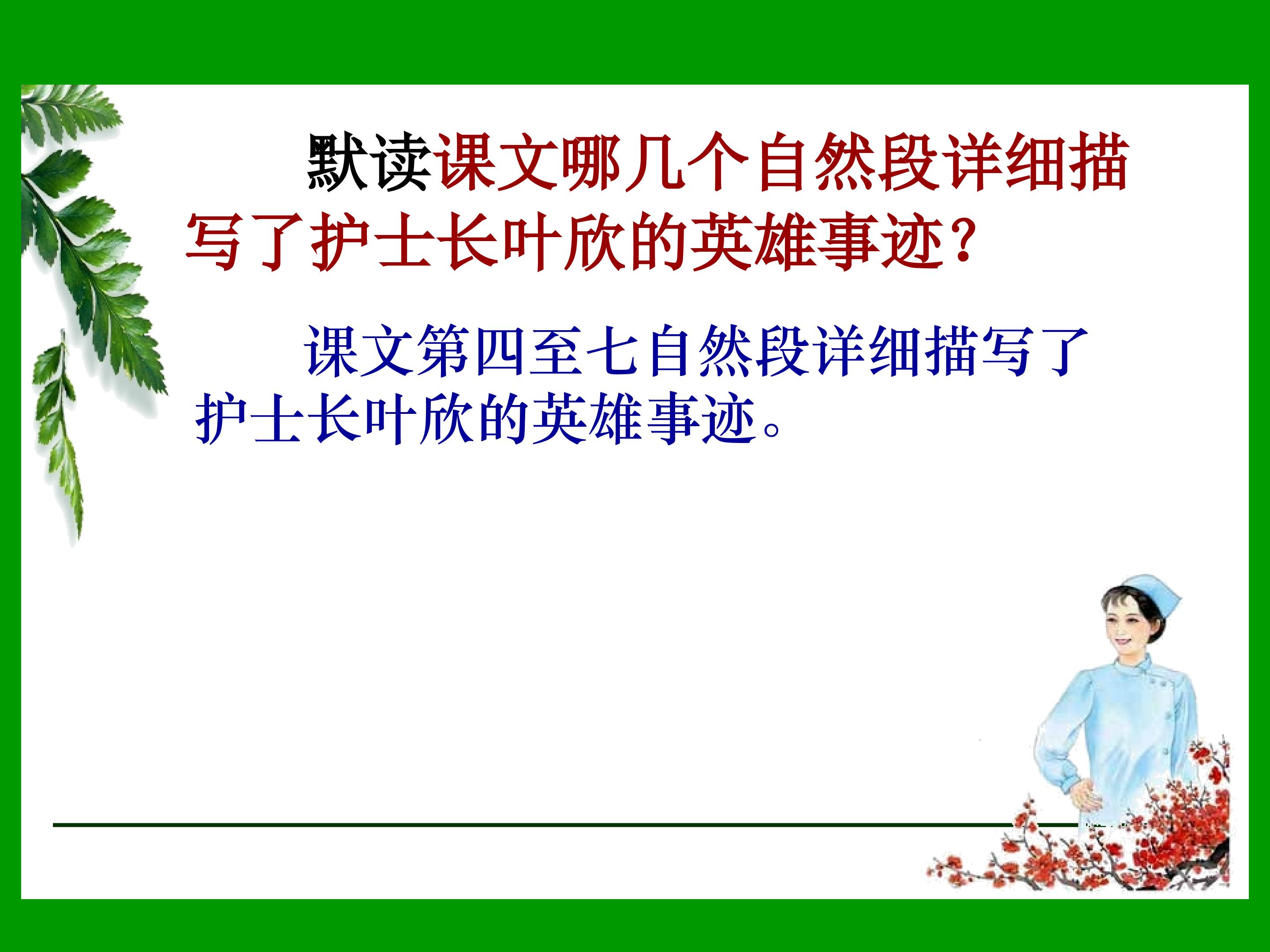 默读课文哪几个自然段详细描写了护士长叶欣的英雄事迹？

课文第四至七自然段详细描写了护士长叶欣的英雄事迹。